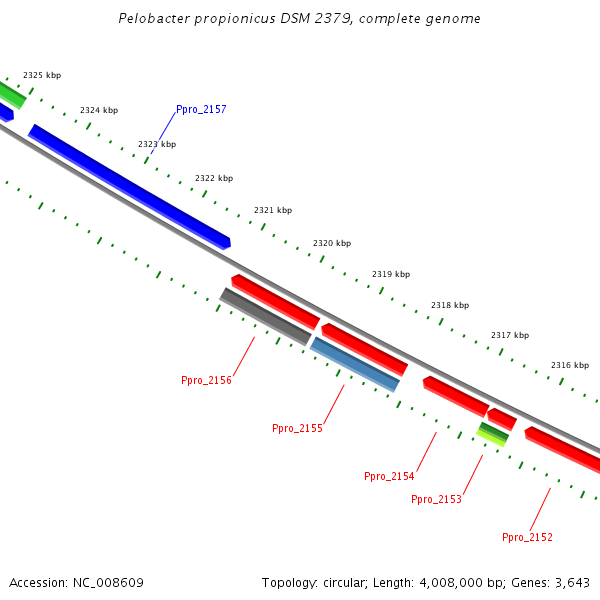 Pelobacter propionicus DSM 2379, complete genome

2325 kbp
2324 kbp
Ppro_2157
2323 kbp
2322 kbp
2321 kbp
2320 kbp
2319 kbp
2318 kbp
2317 kbp
2316 kbp

Ppro_2156
Ppro_2155
Ppro_2154
Ppro_2153
Ppro_2152

Accession: NC_008609

Topology: circular; Length: 4,008,000 bp; Genes: 3,643